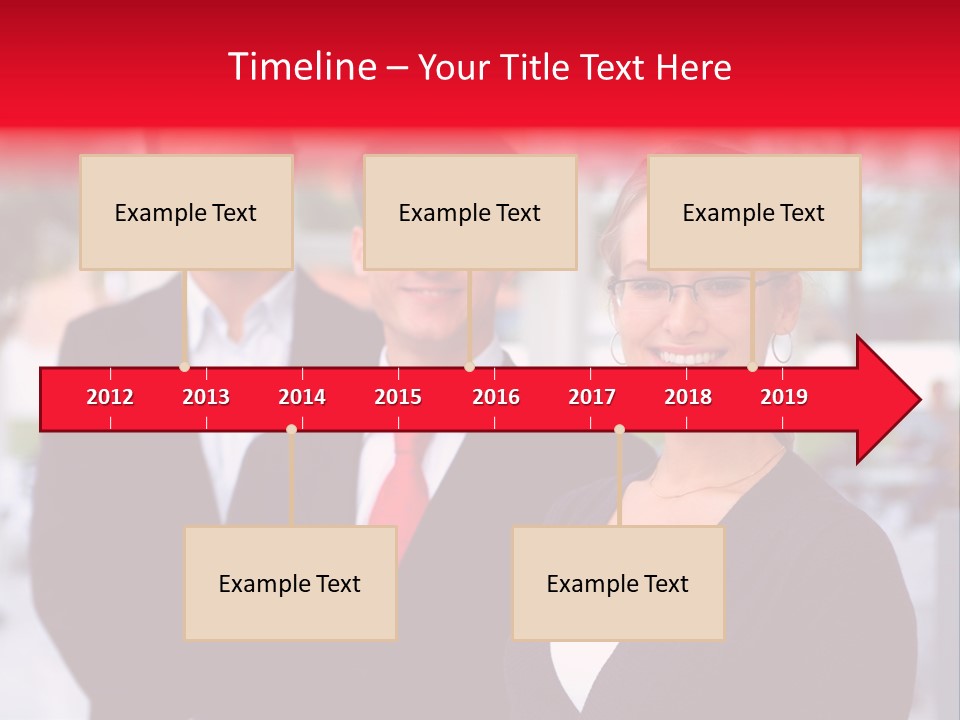 Timeline – Your Title Text Here

Example Text

Example Text

Example Text

2012 2013 2014 2015 2016 2017 2018 2019

Example Text

Example Text